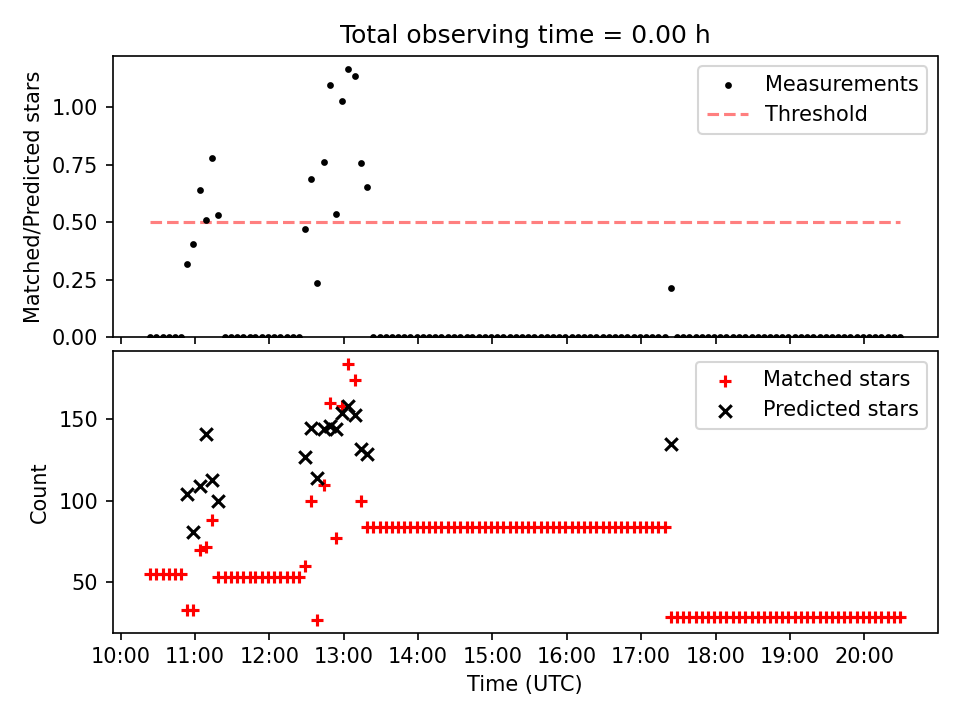 Total observing time = 0.00 h

Matched/Predicted stars

1.00
0.75
0.50
0.25
0.00

Measurements
Threshold

Count

150
100
50

Matched stars
Predicted stars

10:00 11:00 12:00 13:00 14:00 15:00 16:00 17:00 18:00 19:00 20:00

Time (UTC)